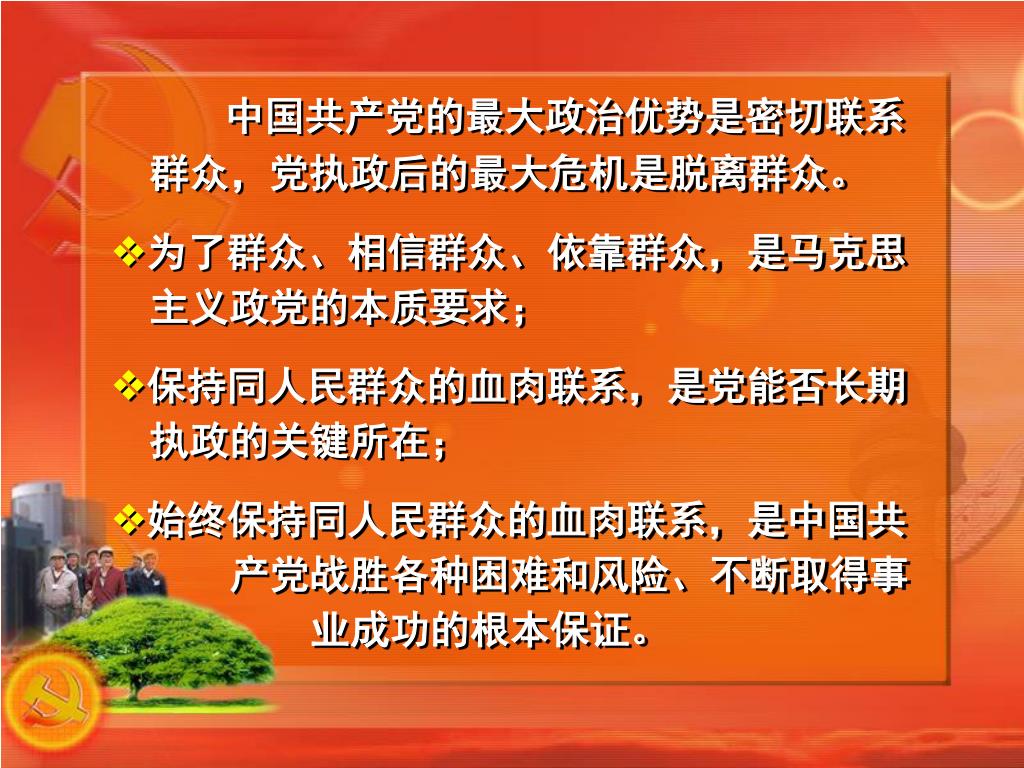 中国共产党的最大政治优势是密切联系群众，党执政后的最大危机是脱离群众。

❖为了群众、相信群众、依靠群众，是马克思主义政党的本质要求；

❖保持同人民群众的血肉联系，是党能否长期执政的关键所在；

❖始终保持同人民群众的血肉联系，是中国共产党战胜各种困难和风险、不断取得事业成功的根本保证。